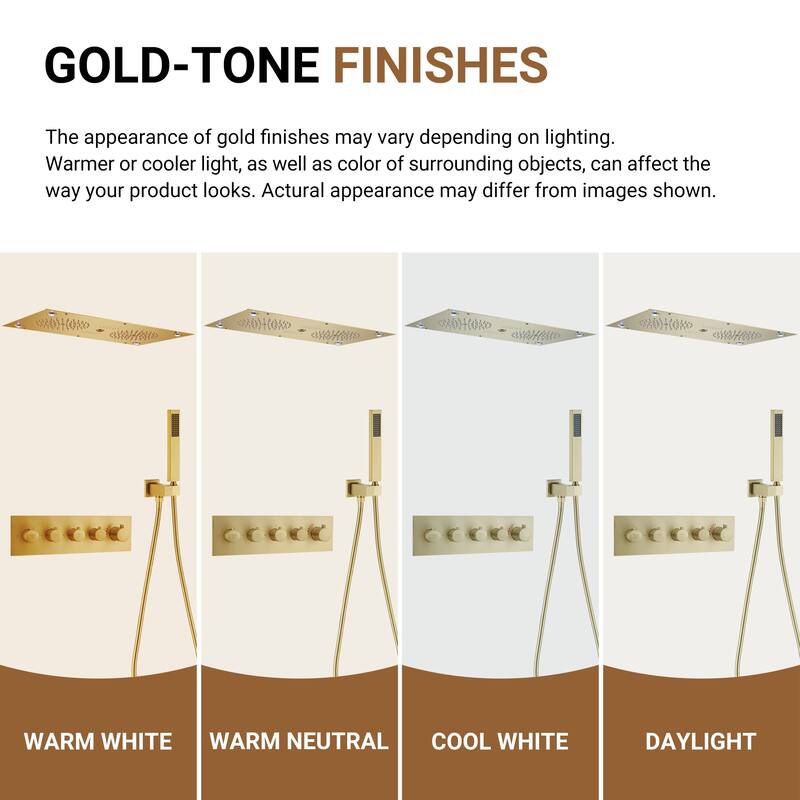 GOLD-TONE FINISHES

The appearance of gold finishes may vary depending on lighting. Warmer or cooler light, as well as color of surrounding objects, can affect the way your product looks. Actural appearance may differ from images shown.

WARM WHITE

WARM NEUTRAL

COOL WHITE

DAYLIGHT